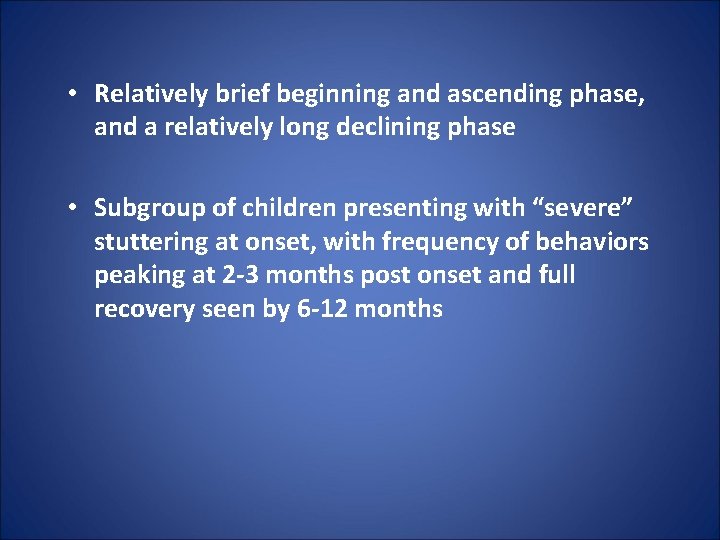 • Relatively brief beginning and ascending phase, and a relatively long declining phase

• Subgroup of children presenting with “severe” stuttering at onset, with frequency of behaviors peaking at 2-3 months post onset and full recovery seen by 6-12 months